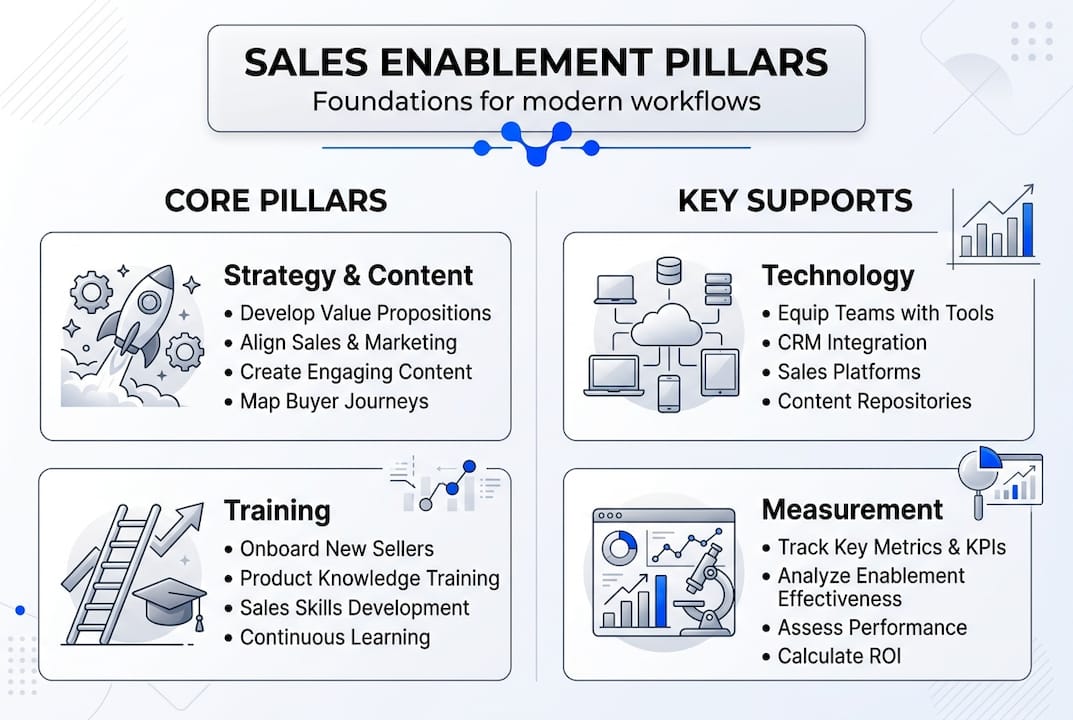 SALES ENABLEMENT PILLARS
Foundations for modern workflows

CORE PILLARS

Strategy & Content
• Develop Value Propositions
• Align Sales & Marketing
• Create Engaging Content
• Map Buyer Journeys

Training
• Onboard New Sellers
• Product Knowledge Training
• Sales Skills Development
• Continuous Learning

KEY SUPPORTS

Technology
• Equip Teams with Tools
• CRM Integration
• Sales Platforms
• Content Repositories

Measurement
• Track Key Metrics & KPIs
• Analyze Enablement Effectiveness
• Assess Performance
• Calculate ROI